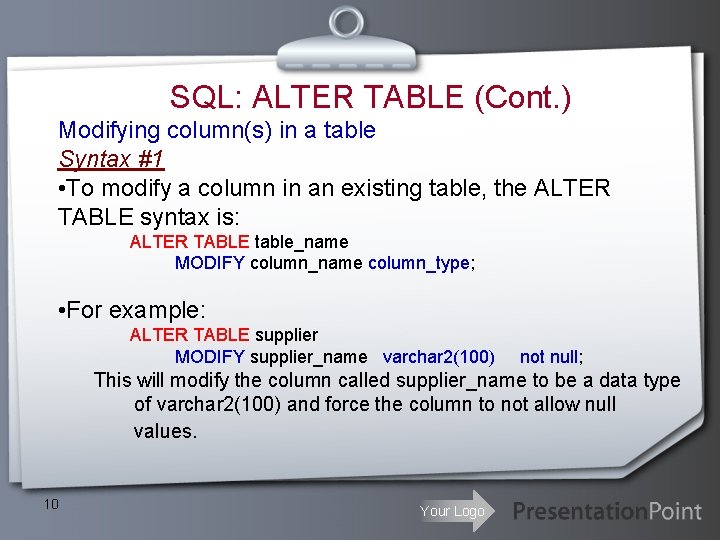 SQL: ALTER TABLE (Cont.)

Modifying column(s) in a table

Syntax #1

•To modify a column in an existing table, the ALTER TABLE syntax is:

ALTER TABLE table_name
MODIFY column_name column_type;

•For example:

ALTER TABLE supplier
MODIFY supplier_name varchar2(100) not null;

This will modify the column called supplier_name to be a data type of varchar2(100) and force the column to not allow null values.

10

Your Logo

PresentationPoint